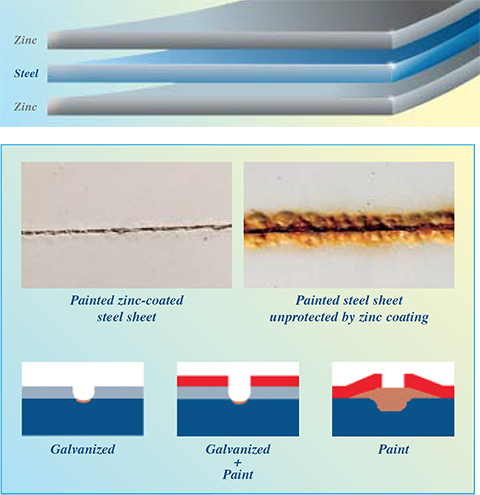 Zinc
Steel
Zinc

Painted zinc-coated steel sheet

Painted steel sheet unprotected by zinc coating

Galvanized

Galvanized + Paint

Paint